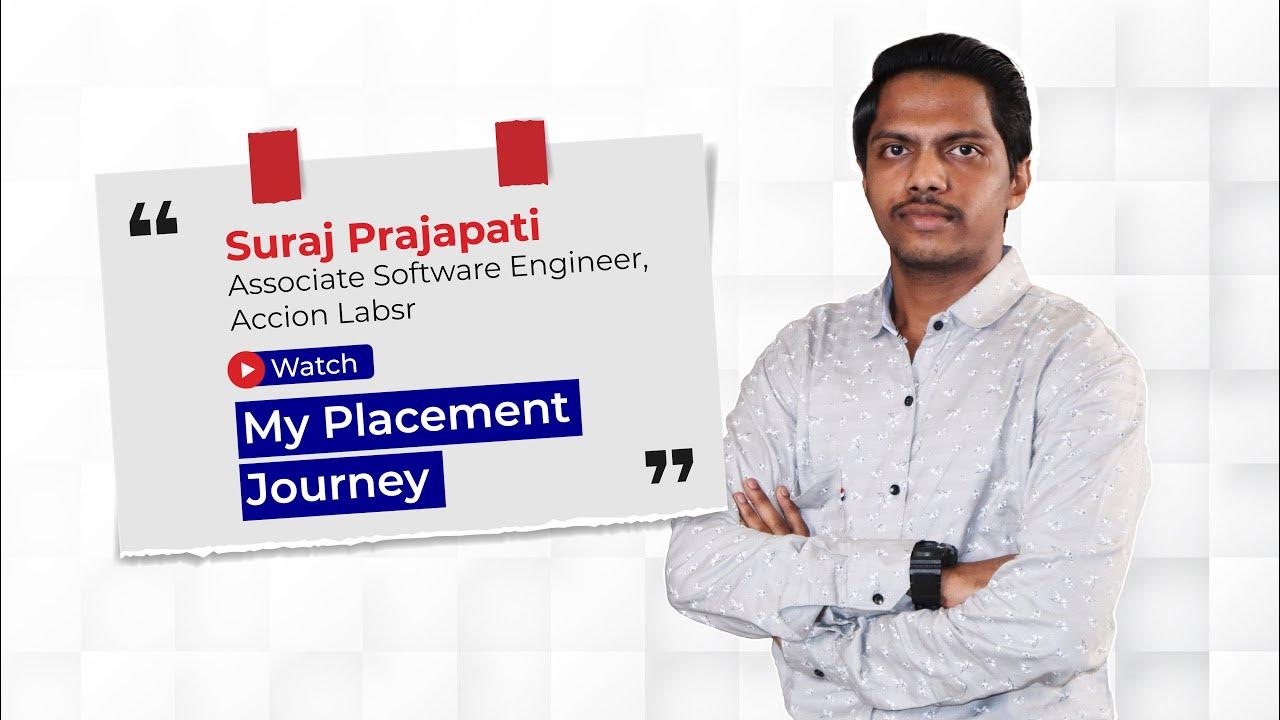 “

Suraj Prajapati
Associate Software Engineer, Accion Labsr

Watch

My Placement Journey

”